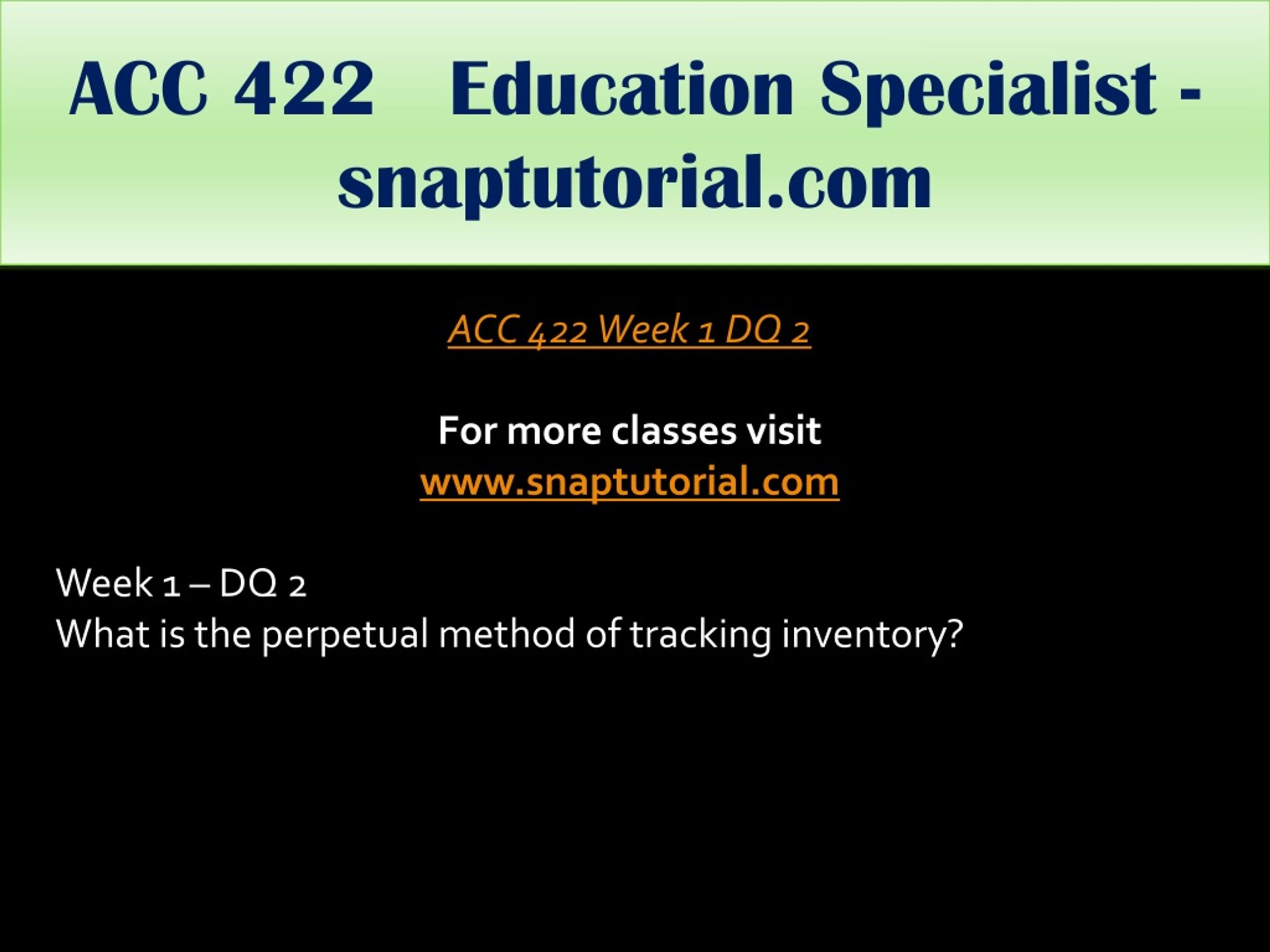 ACC 422 Education Specialist - snaptutorial.com

ACC 422 Week 1 DQ 2

For more classes visit
www.snaptutorial.com

Week 1 – DQ 2
What is the perpetual method of tracking inventory?